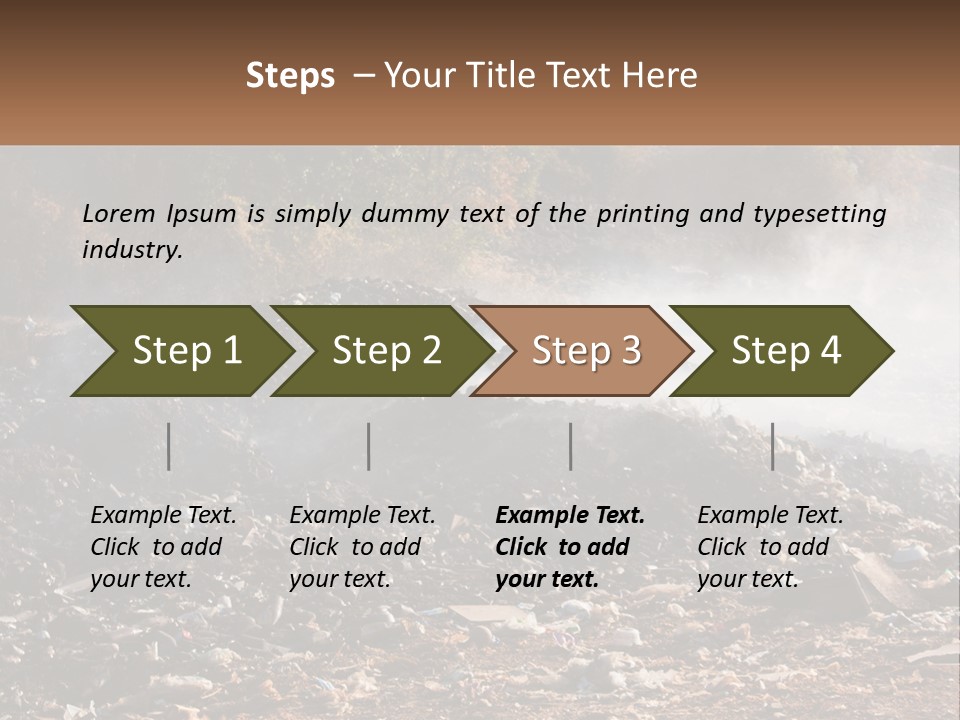 Steps – Your Title Text Here

Lorem Ipsum is simply dummy text of the printing and typesetting industry.

Step 1

Step 2

Step 3

Step 4

Example Text. Click to add your text.

Example Text. Click to add your text.

Example Text. Click to add your text.

Example Text. Click to add your text.